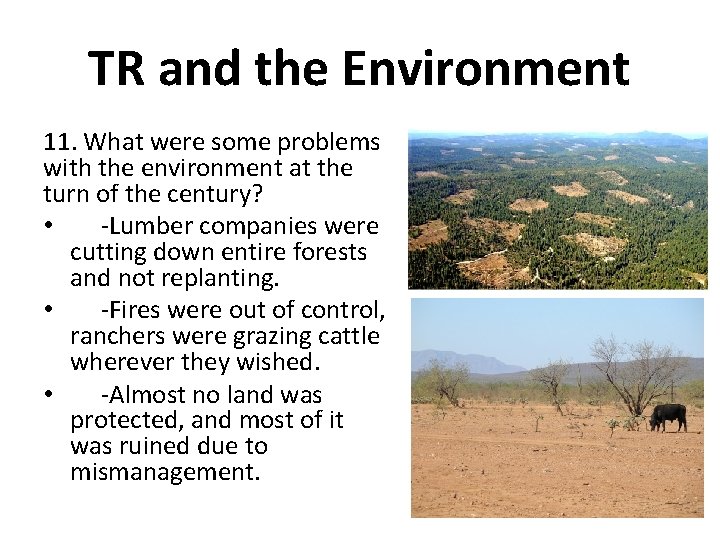 TR and the Environment

11. What were some problems with the environment at the turn of the century?

• -Lumber companies were cutting down entire forests and not replanting.

• -Fires were out of control, ranchers were grazing cattle wherever they wished.

• -Almost no land was protected, and most of it was ruined due to mismanagement.